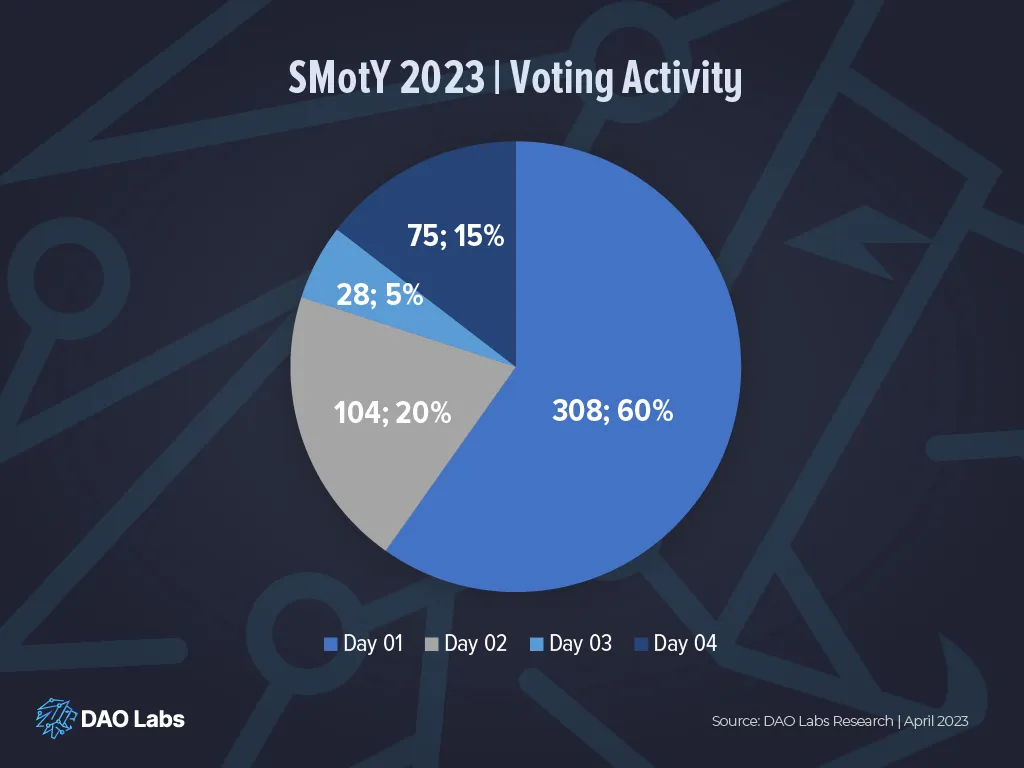 SMotY 2023 | Voting Activity

75; 15%

28; 5%

104; 20%

308; 60%

Day 01 Day 02 Day 03 Day 04

DAO Labs

Source: DAO Labs Research | April 2023